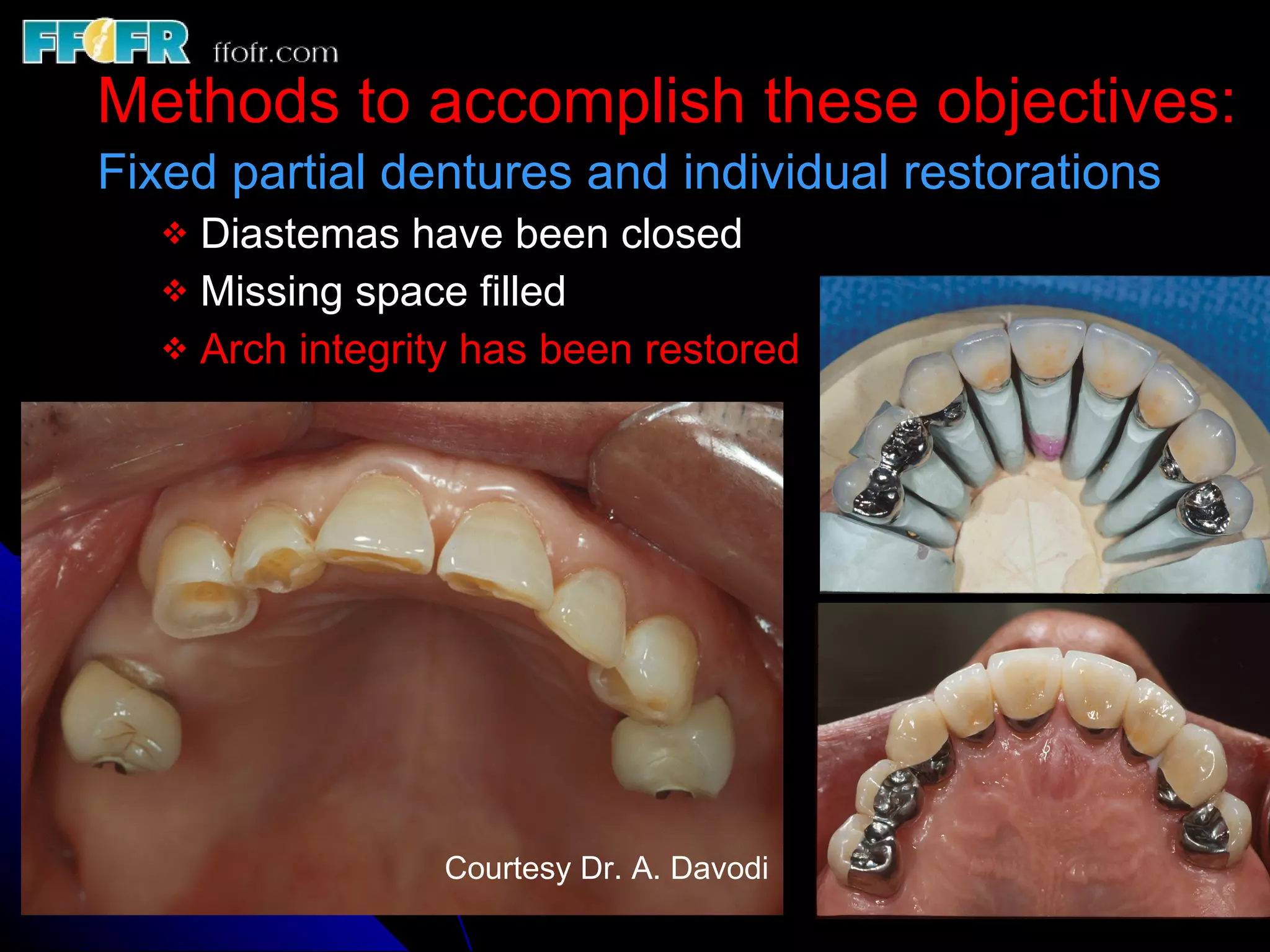 FFOFR ffofr.com

Methods to accomplish these objectives:

Fixed partial dentures and individual restorations

❖ Diastemas have been closed
❖ Missing space filled
❖ Arch integrity has been restored

Courtesy Dr. A. Davodi